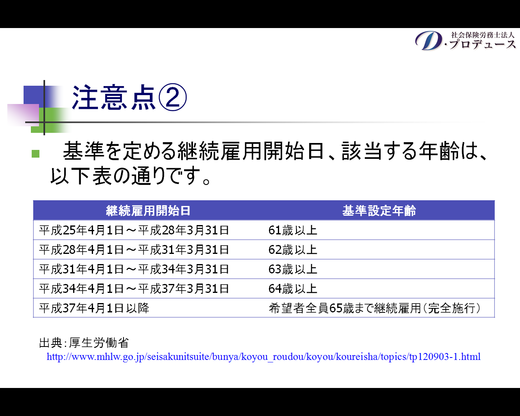 社会保険労務士法人
D・プロデュース

注意点②

基準を定める継続雇用開始日、該当する年齢は、以下表の通りです。

| 継続雇用開始日 | 基準設定年齢 |
|---|---|
| 平成25年4月1日～平成28年3月31日 | 61歳以上 |
| 平成28年4月1日～平成31年3月31日 | 62歳以上 |
| 平成31年4月1日～平成34年3月31日 | 63歳以上 |
| 平成34年4月1日～平成37年3月31日 | 64歳以上 |
| 平成37年4月1日以降 | 希望者全員65歳まで継続雇用（完全施行） |

出典：厚生労働省
http://www.mhlw.go.jp/seisakunitsuite/bunya/koyou_roudou/koyou/koureisha/topics/tp120903-1.html